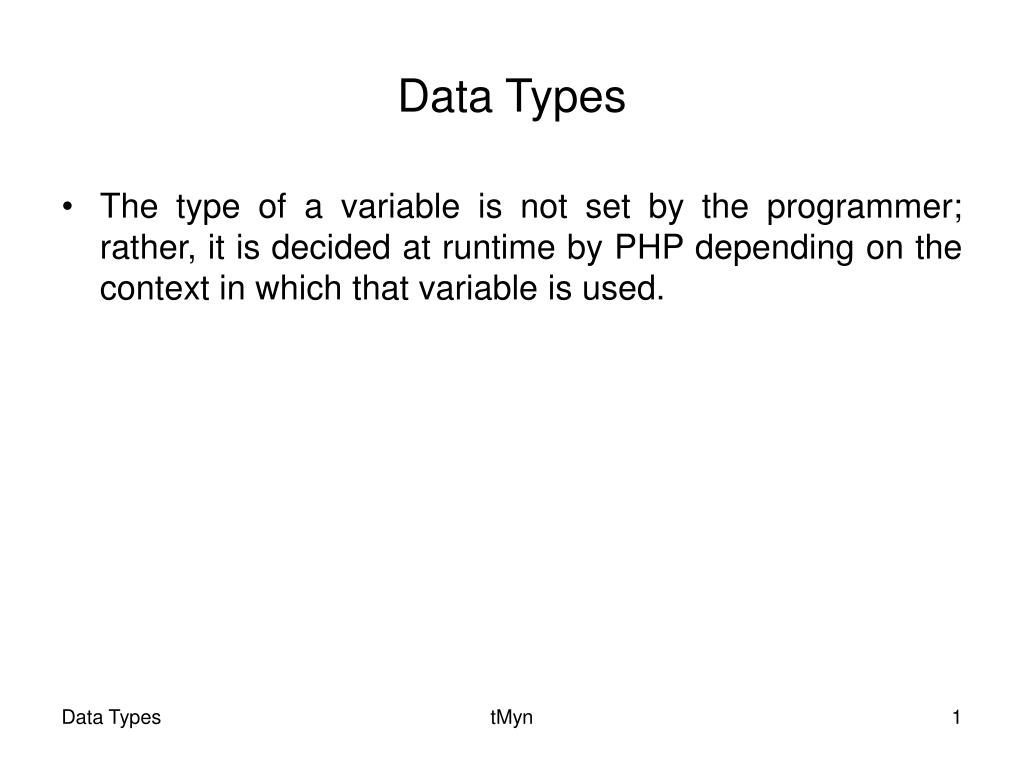 Data Types

• The type of a variable is not set by the programmer; rather, it is decided at runtime by PHP depending on the context in which that variable is used.

Data Types

tMyn

1